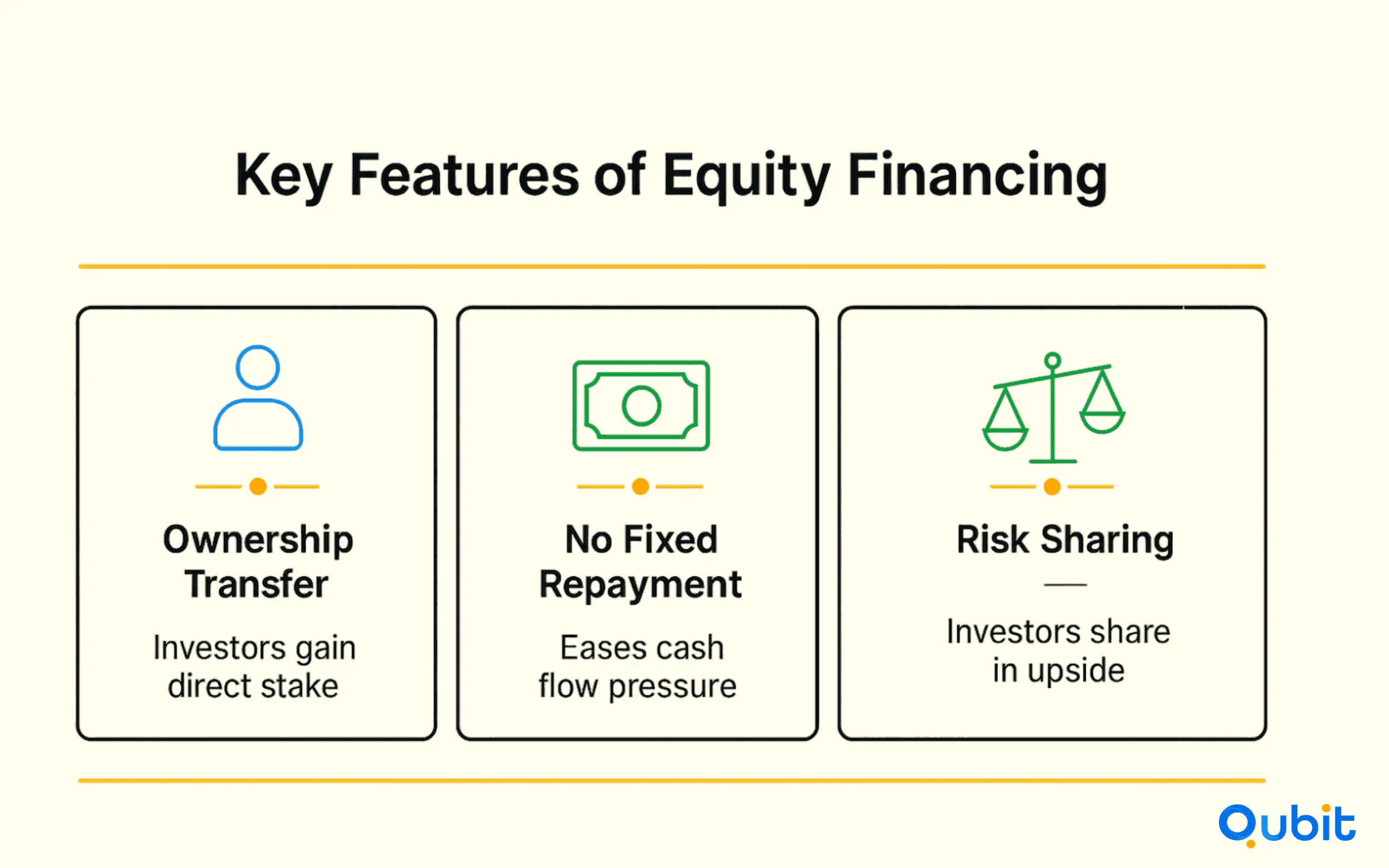 Key Features of Equity Financing

Ownership Transfer

Investors gain direct stake

No Fixed Repayment

Eases cash flow pressure

Risk Sharing

Investors share in upside

Qubit